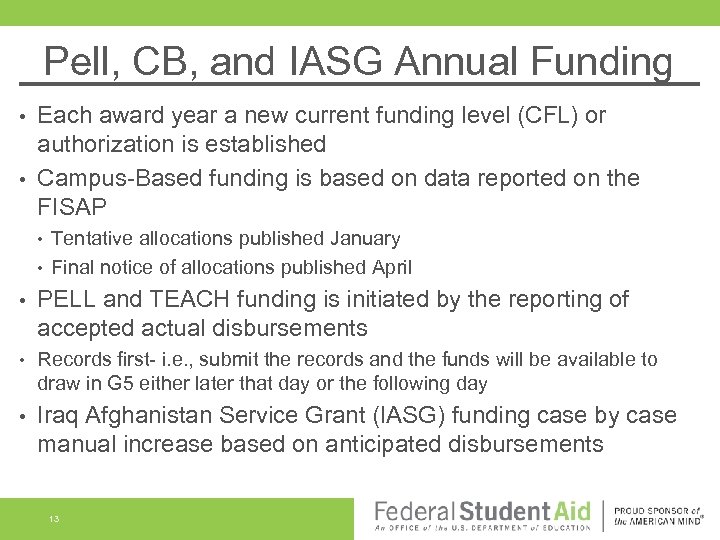 Pell, CB, and IASG Annual Funding

• Each award year a new current funding level (CFL) or authorization is established

• Campus-Based funding is based on data reported on the FISAP

• Tentative allocations published January

• Final notice of allocations published April

• PELL and TEACH funding is initiated by the reporting of accepted actual disbursements

• Records first- i.e., submit the records and the funds will be available to draw in G5 either later that day or the following day

• Iraq Afghanistan Service Grant (IASG) funding case by case manual increase based on anticipated disbursements

13

Federal Student Aid
An OFFICE of the U.S. DEPARTMENT of EDUCATION

PROUD SPONSOR of the AMERICAN MIND®